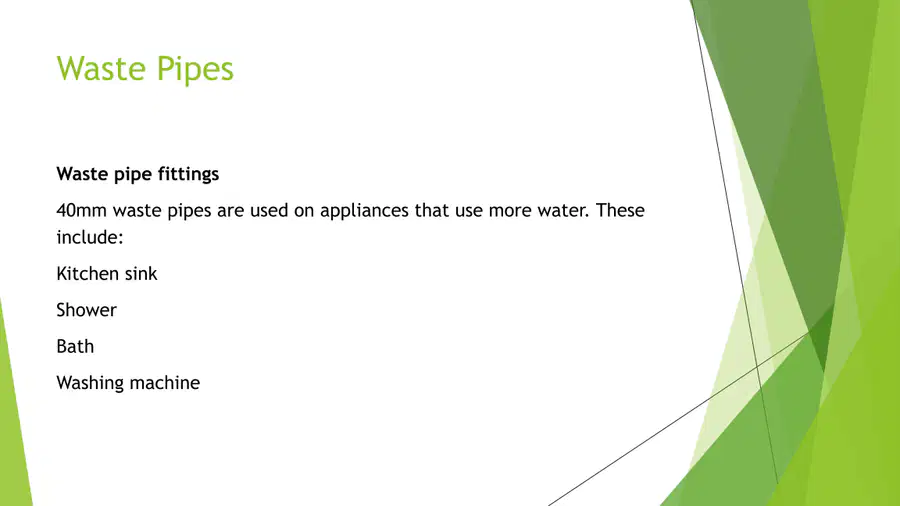 Waste Pipes

Waste pipe fittings

40mm waste pipes are used on appliances that use more water. These include:

Kitchen sink

Shower

Bath

Washing machine